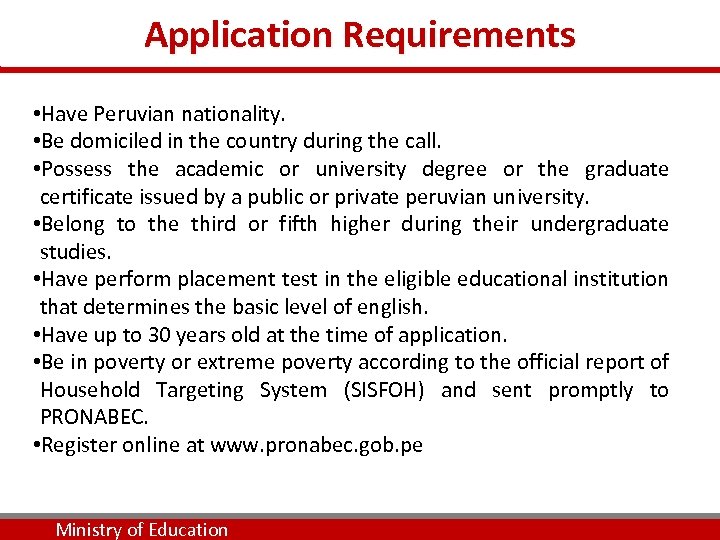 Application Requirements

•Have Peruvian nationality.
•Be domiciled in the country during the call.
•Possess the academic or university degree or the graduate certificate issued by a public or private peruvian university.
•Belong to the third or fifth higher during their undergraduate studies.
•Have perform placement test in the eligible educational institution that determines the basic level of english.
•Have up to 30 years old at the time of application.
•Be in poverty or extreme poverty according to the official report of Household Targeting System (SISFOH) and sent promptly to PRONABEC.
•Register online at www.pronabec.gob.pe

Ministry of Education